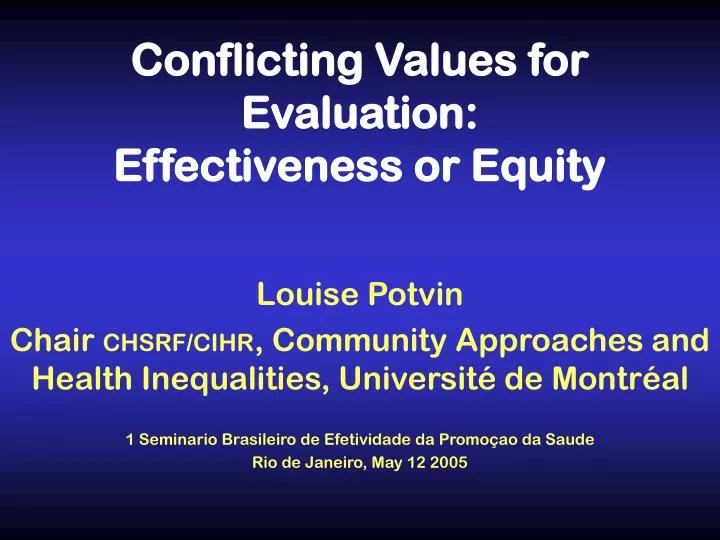 Conflicting Values for Evaluation: Effectiveness or Equity

Louise Potvin

Chair CHSRF/CIHR, Community Approaches and Health Inequalities, Université de Montréal

1 Seminario Brasileiro de Efetividade da Promoçao da Saude
Rio de Janeiro, May 12 2005